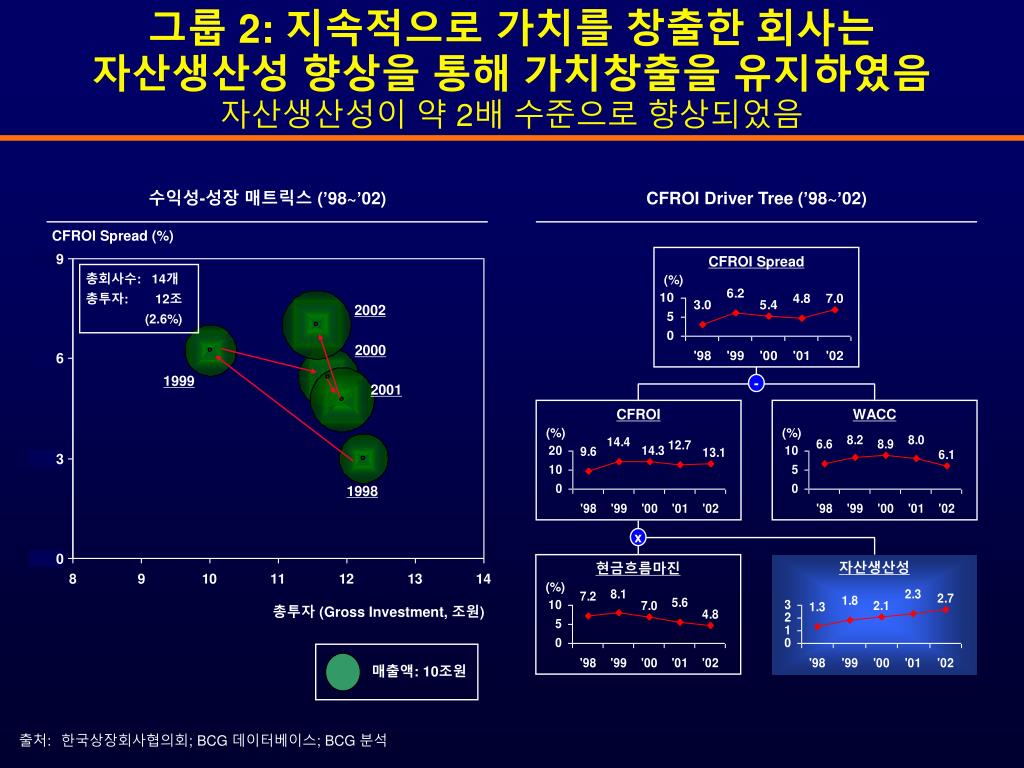 그룹 2: 지속적으로 가치를 창출한 회사는 자산생산성 향상을 통해 가치창출을 유지하였음

자산생산성이 약 2배 수준으로 향상되었음

수익성-성장 매트릭스 ('98~'02)

CFROI Spread (%)

9

6

3

0

총회사수: 14개
총투자: 12조
(2.6%)

2002

2000

1999

2001

1998

8 9 10 11 12 13 14

총투자 (Gross Investment, 조원)

매출액: 10조원

CFROI Driver Tree ('98~'02)

CFROI Spread
(%)
10
5
0
3.0 6.2 5.4 4.8 7.0
'98 '99 '00 '01 '02

-

CFROI
(%)
20
10
0
9.6 14.4 14.3 12.7 13.1
'98 '99 '00 '01 '02

WACC
(%)
10
5
0
6.6 8.2 8.9 8.0 6.1
'98 '99 '00 '01 '02

x

현금흐름마진
(%)
10
5
0
7.2 8.1 7.0 5.6 4.8
'98 '99 '00 '01 '02

자산생산성
3
2
1
0
1.3 1.8 2.1 2.3 2.7
'98 '99 '00 '01 '02

출처: 한국상장회사협의회; BCG 데이터베이스; BCG 분석